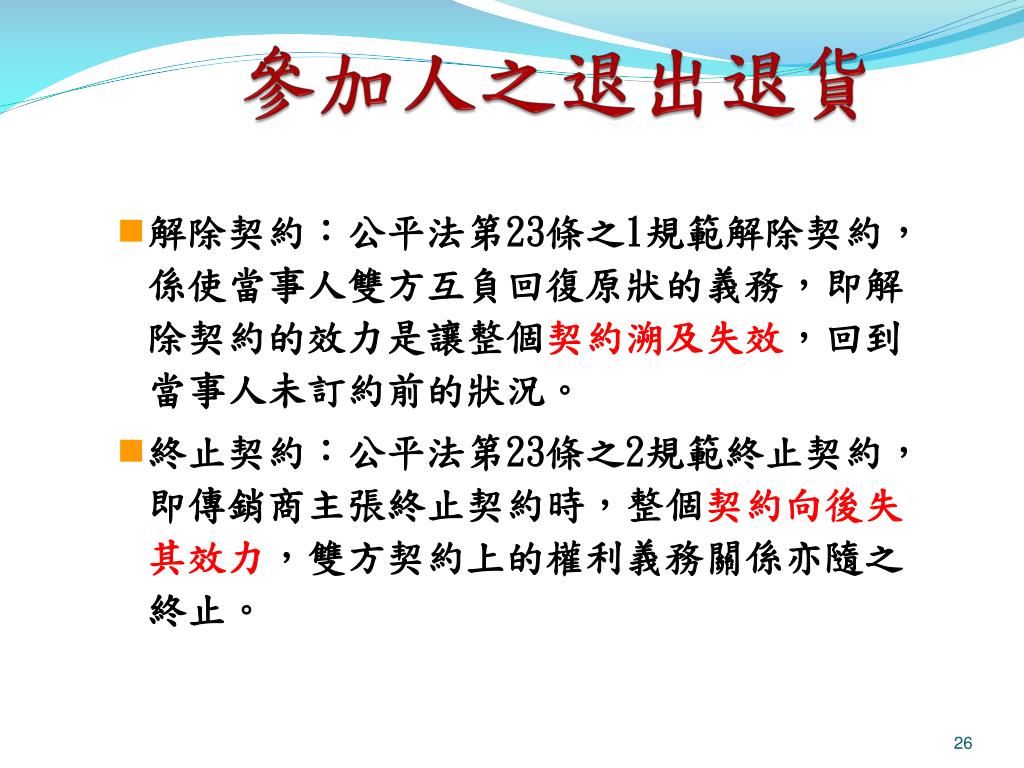 參加人之退出退貨

解除契約：公平法第23條之1規範解除契約，係使當事人雙方互負回復原狀的義務，即解除契約的效力是讓整個契約溯及失效，回到當事人未訂約前的狀況。

終止契約：公平法第23條之2規範終止契約，即傳銷商主張終止契約時，整個契約向後失其效力，雙方契約上的權利義務關係亦隨之終止。

26